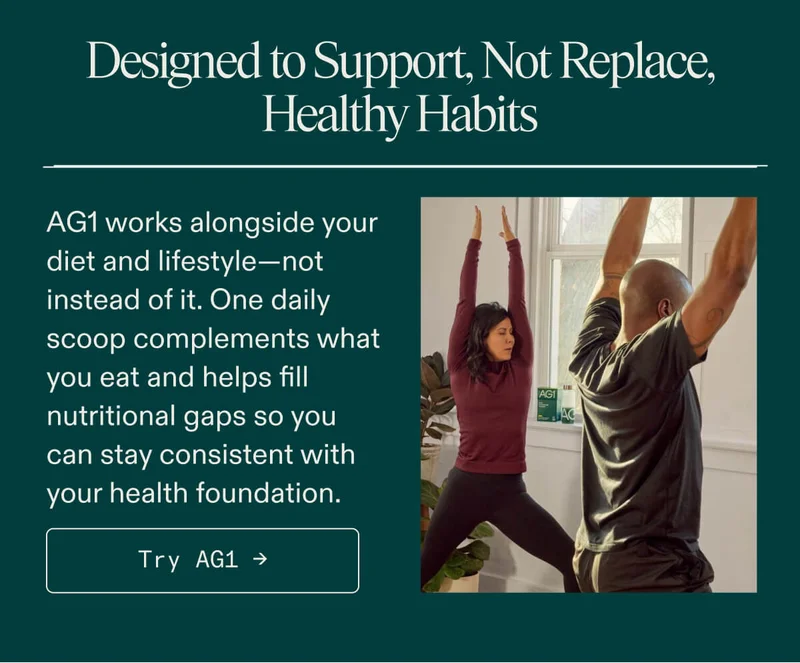 Designed to Support, Not Replace, Healthy Habits

AG1 works alongside your diet and lifestyle—not instead of it. One daily scoop complements what you eat and helps fill nutritional gaps so you can stay consistent with your health foundation.

Try AG1 →

AG1